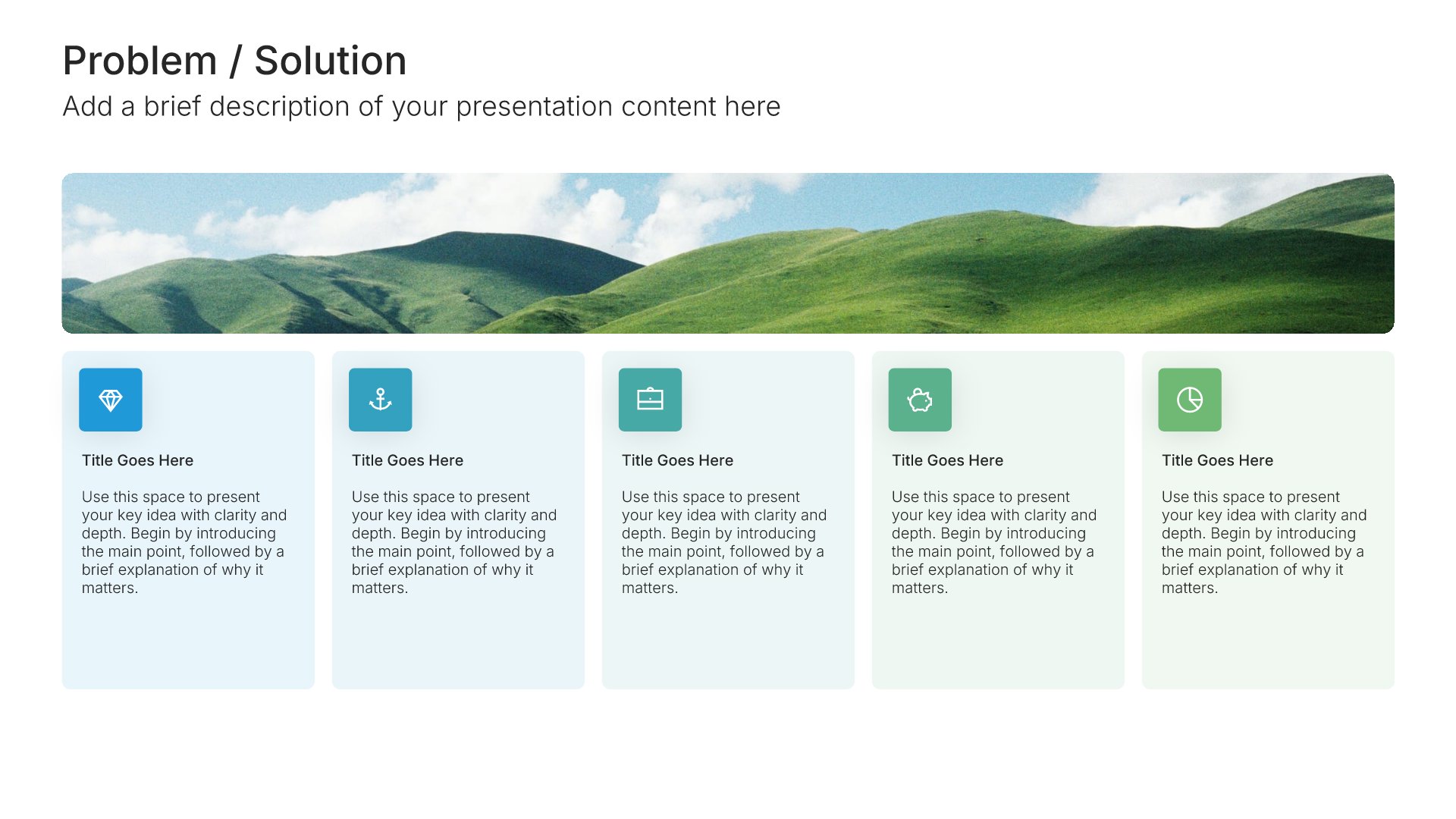 Problem / Solution

Add a brief description of your presentation content here

Title Goes Here

Use this space to present your key idea with clarity and depth. Begin by introducing the main point, followed by a brief explanation of why it matters.

Title Goes Here

Use this space to present your key idea with clarity and depth. Begin by introducing the main point, followed by a brief explanation of why it matters.

Title Goes Here

Use this space to present your key idea with clarity and depth. Begin by introducing the main point, followed by a brief explanation of why it matters.

Title Goes Here

Use this space to present your key idea with clarity and depth. Begin by introducing the main point, followed by a brief explanation of why it matters.

Title Goes Here

Use this space to present your key idea with clarity and depth. Begin by introducing the main point, followed by a brief explanation of why it matters.